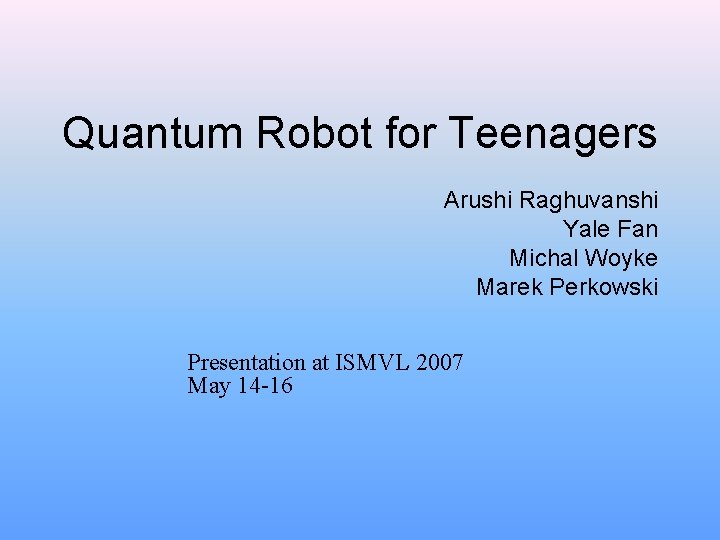 Quantum Robot for Teenagers

Arushi Raghuvanshi
Yale Fan
Michal Woyke
Marek Perkowski

Presentation at ISMVL 2007
May 14-16